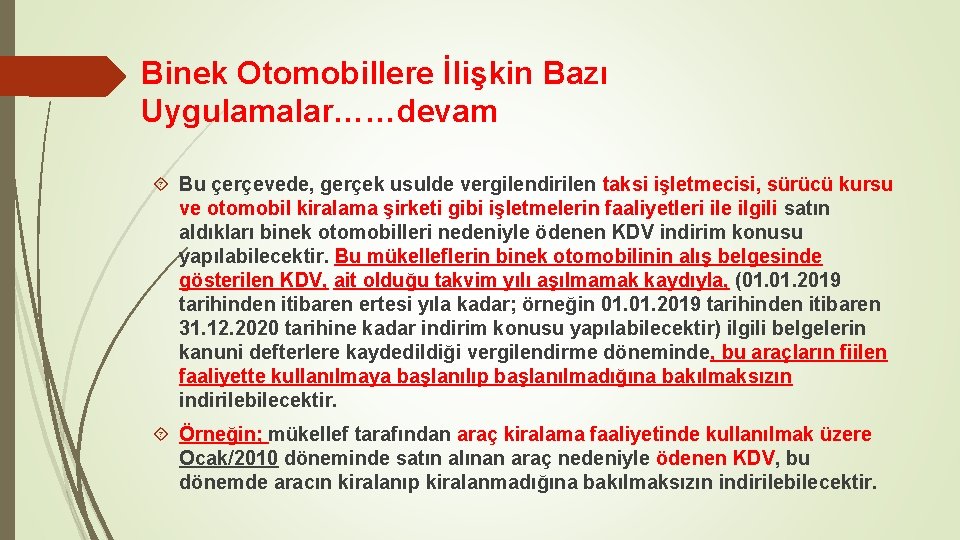 Binek Otomobillere İlişkin Bazı Uygulamalar……devam

Bu çerçevede, gerçek usulde vergilendirilen taksi işletmecisi, sürücü kursu ve otomobil kiralama şirketi gibi işletmelerin faaliyetleri ile ilgili satın aldıkları binek otomobilleri nedeniyle ödenen KDV indirim konusu yapılabilecektir. Bu mükelleflerin binek otomobilinin alış belgesinde gösterilen KDV, ait olduğu takvim yılı aşılmamak kaydıyla, (01.01.2019 tarihinden itibaren ertesi yıla kadar; örneğin 01.01.2019 tarihinden itibaren 31.12.2020 tarihine kadar indirim konusu yapılabilecektir) ilgili belgelerin kanuni defterlere kaydedildiği vergilendirme döneminde, bu araçların fiilen faaliyette kullanılmaya başlanılıp başlanılmadığına bakılmaksızın indirilebilecektir.

Örneğin; mükellef tarafından araç kiralama faaliyetinde kullanılmak üzere Ocak/2010 döneminde satın alınan araç nedeniyle ödenen KDV, bu dönemde aracın kiralanıp kiralanmadığına bakılmaksızın indirilebilecektir.